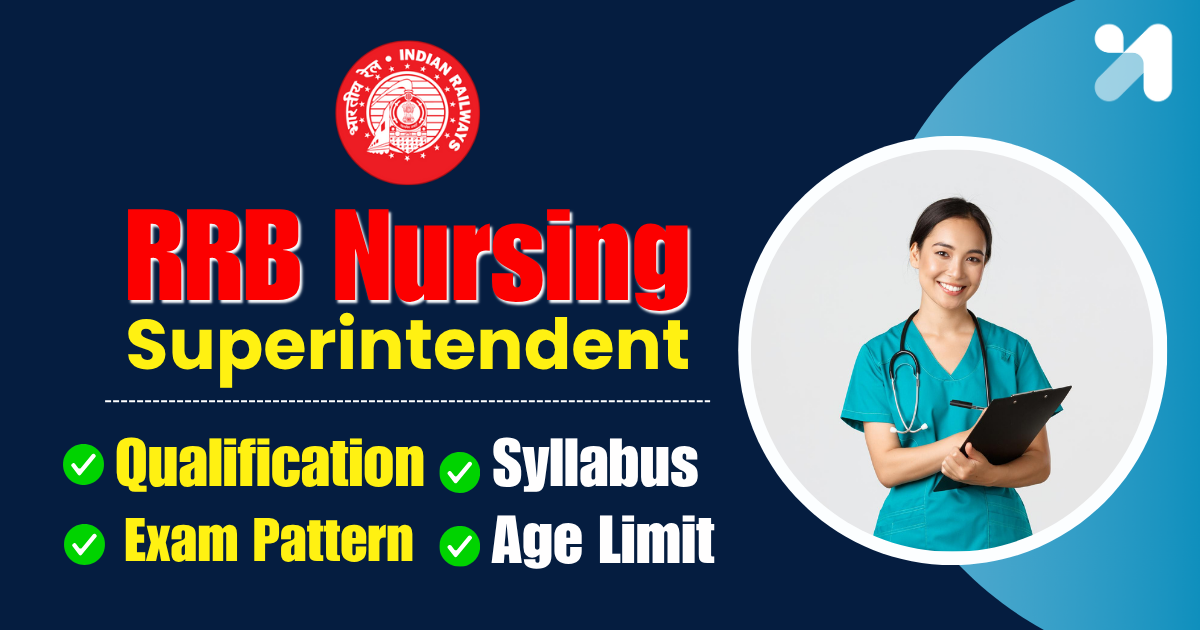 भारतीय रेल INDIAN RAILWAYS

RRB Nursing
Superintendent

Qualification Syllabus
Exam Pattern Age Limit